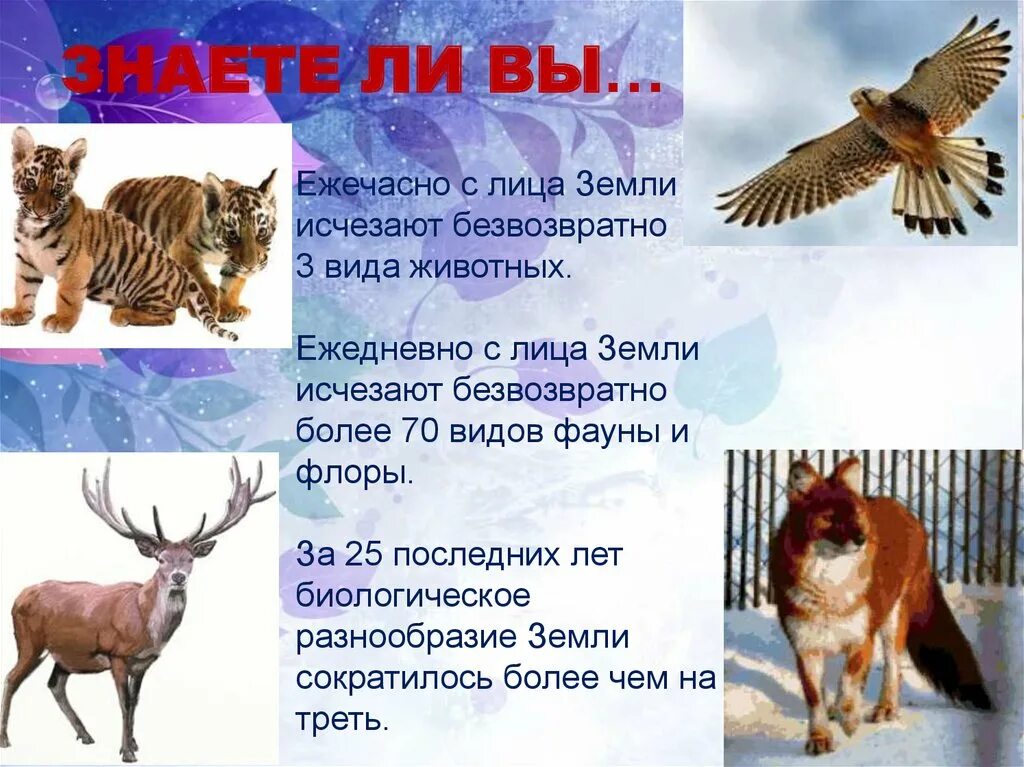 ЗНАЕТЕ ЛИ ВЫ…

Ежечасно с лица Земли исчезают безвозвратно 3 вида животных.

Ежедневно с лица Земли исчезают безвозвратно более 70 видов фауны и флоры.

За 25 последних лет биологическое разнообразие Земли сократилось более чем на треть.